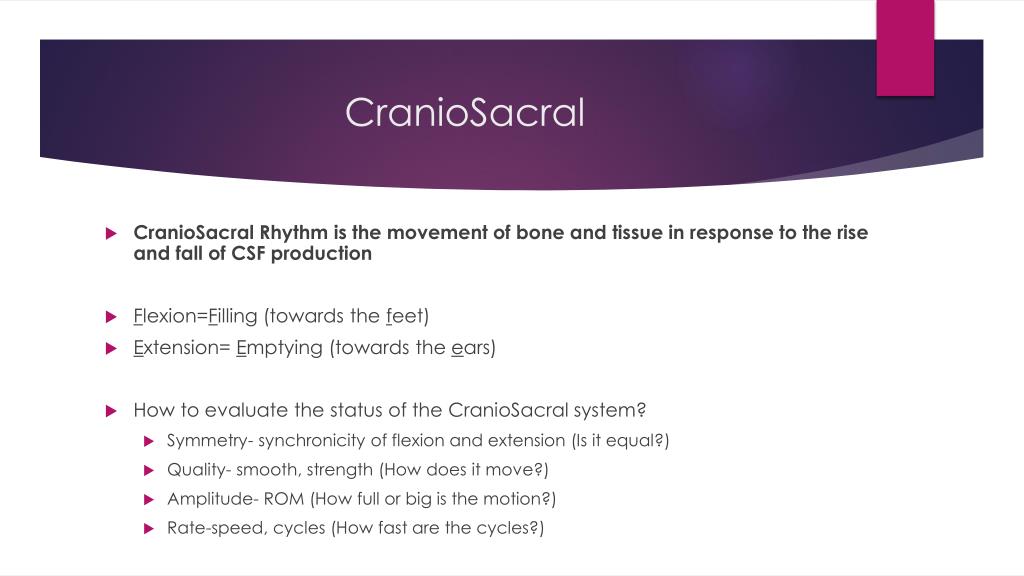 CranioSacral

CranioSacral Rhythm is the movement of bone and tissue in response to the rise and fall of CSF production

Flexion=Filling (towards the feet)

Extension= Emptying (towards the ears)

How to evaluate the status of the CranioSacral system?

Symmetry- synchronicity of flexion and extension (Is it equal?)

Quality- smooth, strength (How does it move?)

Amplitude- ROM (How full or big is the motion?)

Rate-speed, cycles (How fast are the cycles?)